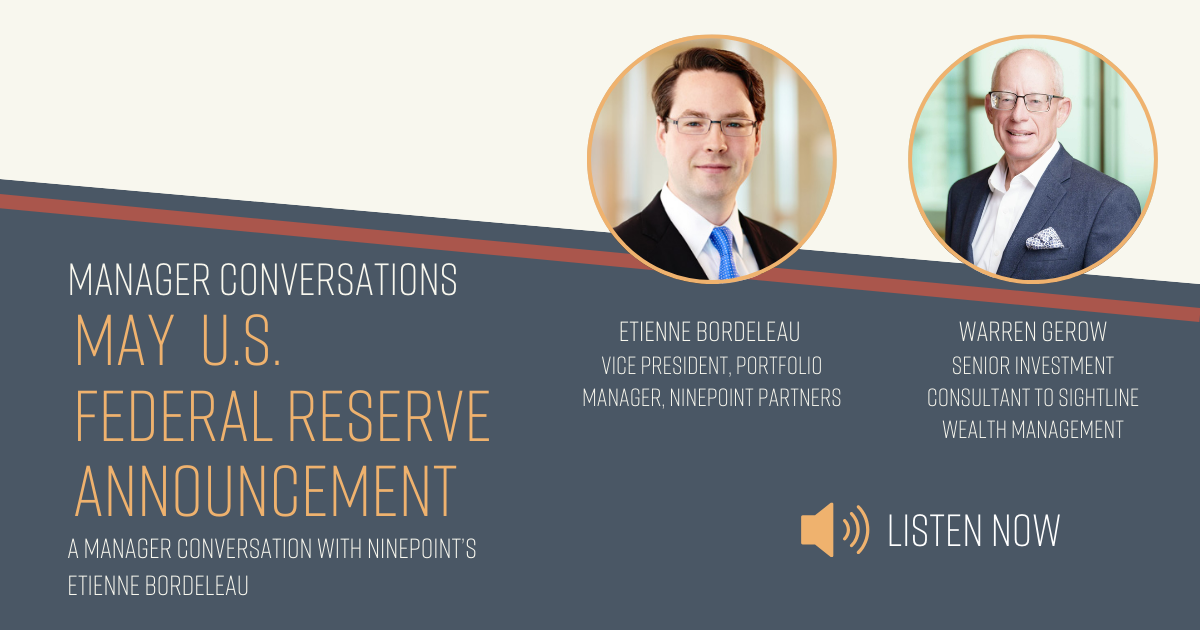 MANAGER CONVERSATIONS

MAY U.S. FEDERAL RESERVE ANNOUNCEMENT

A MANAGER CONVERSATION WITH NINEPOINT'S ETIENNE BORDELEAU

ETIENNE BORDELEAU
VICE PRESIDENT, PORTFOLIO MANAGER, NINEPOINT PARTNERS

WARREN GEROW
SENIOR INVESTMENT CONSULTANT TO SIGHTLINE WEALTH MANAGEMENT

LISTEN NOW